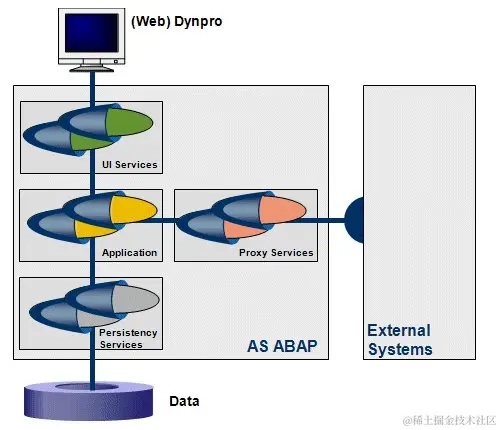 (Web) Dynpro

UI Services

Application

Proxy Services

Persistency Services

AS ABAP

External Systems

Data

@稀土掘金技术社区